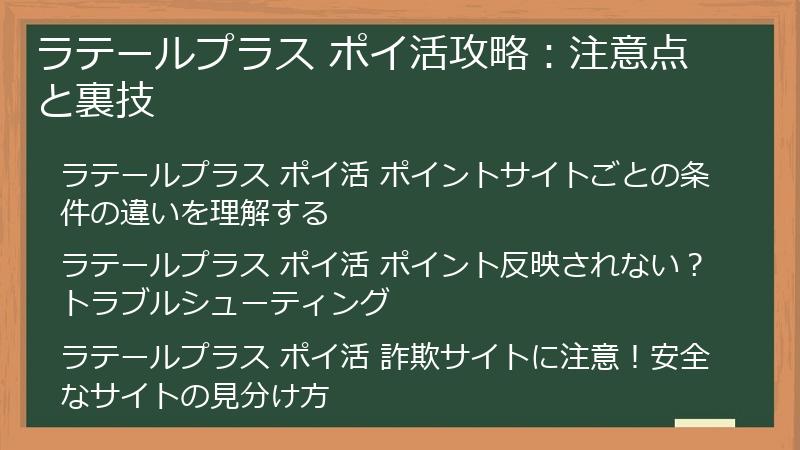 ラテールプラス ポイ活攻略：注意点と裏技

ラテールプラス ポイ活 ポイントサイトごとの条件の違いを理解する

ラテールプラス ポイ活 ポイント反映されない？トラブルシューティング

ラテールプラス ポイ活 詐欺サイトに注意！安全なサイトの見分け方